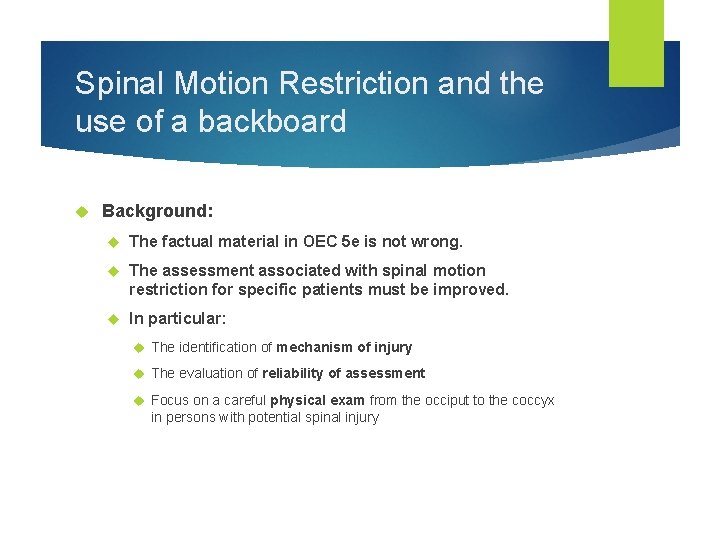 Spinal Motion Restriction and the use of a backboard

Background:

The factual material in OEC 5e is not wrong.

The assessment associated with spinal motion restriction for specific patients must be improved.

In particular:

The identification of mechanism of injury

The evaluation of reliability of assessment

Focus on a careful physical exam from the occiput to the coccyx in persons with potential spinal injury